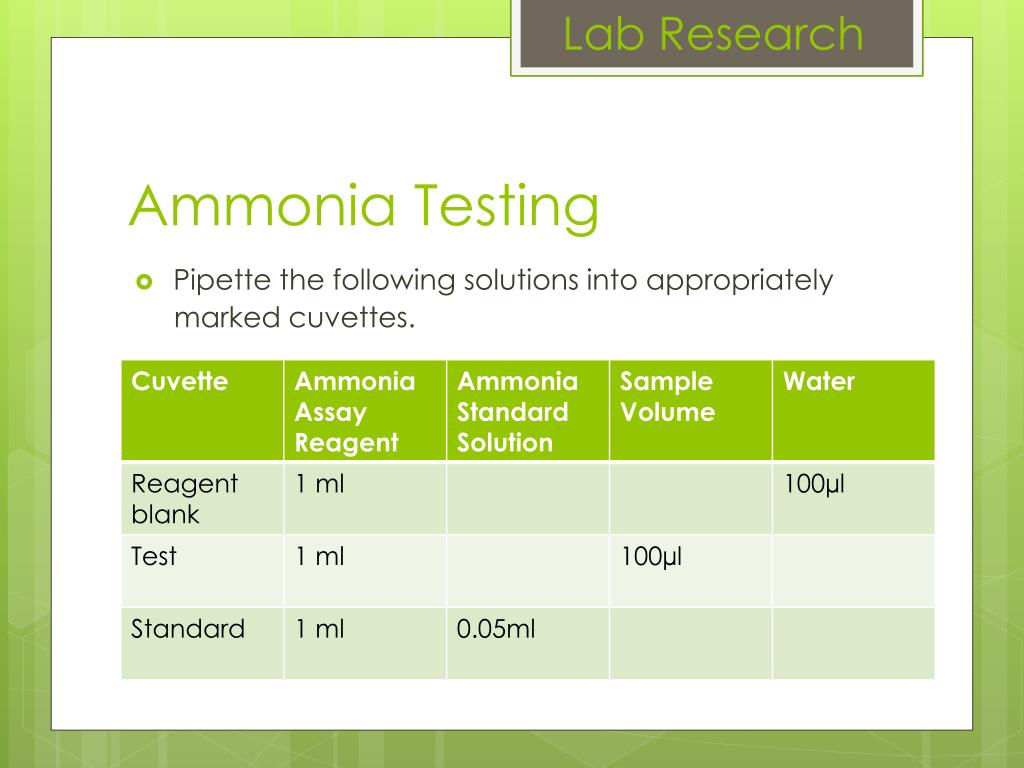 Lab Research

Ammonia Testing

Pipette the following solutions into appropriately marked cuvettes.

| Cuvette | Ammonia Assay Reagent | Ammonia Standard Solution | Sample Volume | Water |
|---|---|---|---|---|
| Reagent blank | 1 ml | | | 100µl |
| Test | 1 ml | | 100µl | |
| Standard | 1 ml | 0.05ml | | |